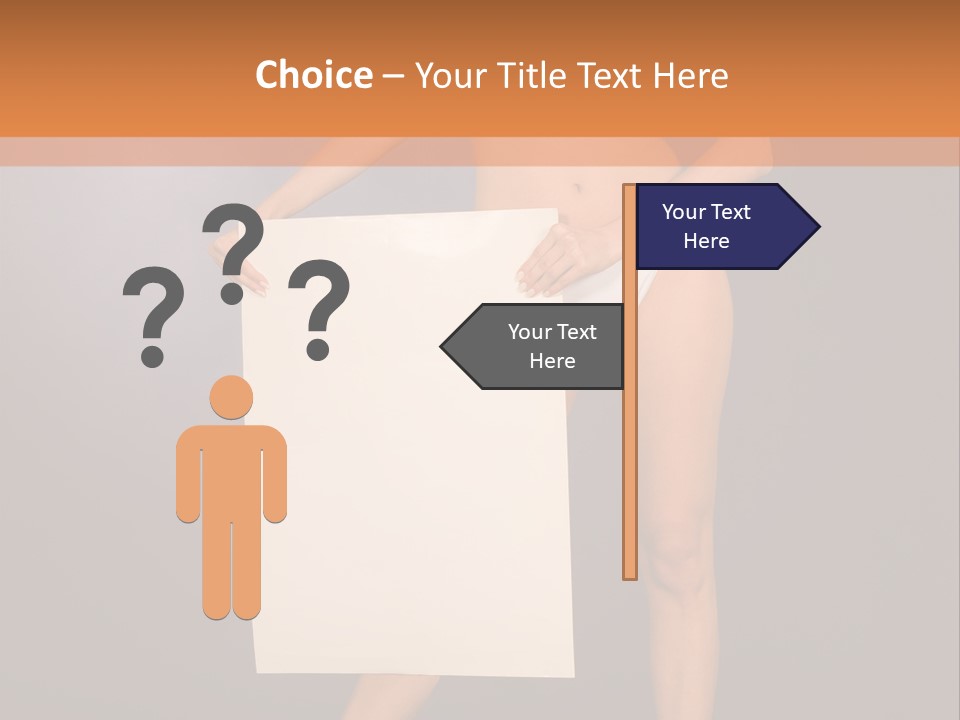 Choice – Your Title Text Here

? ? ?

Your Text Here

Your Text Here